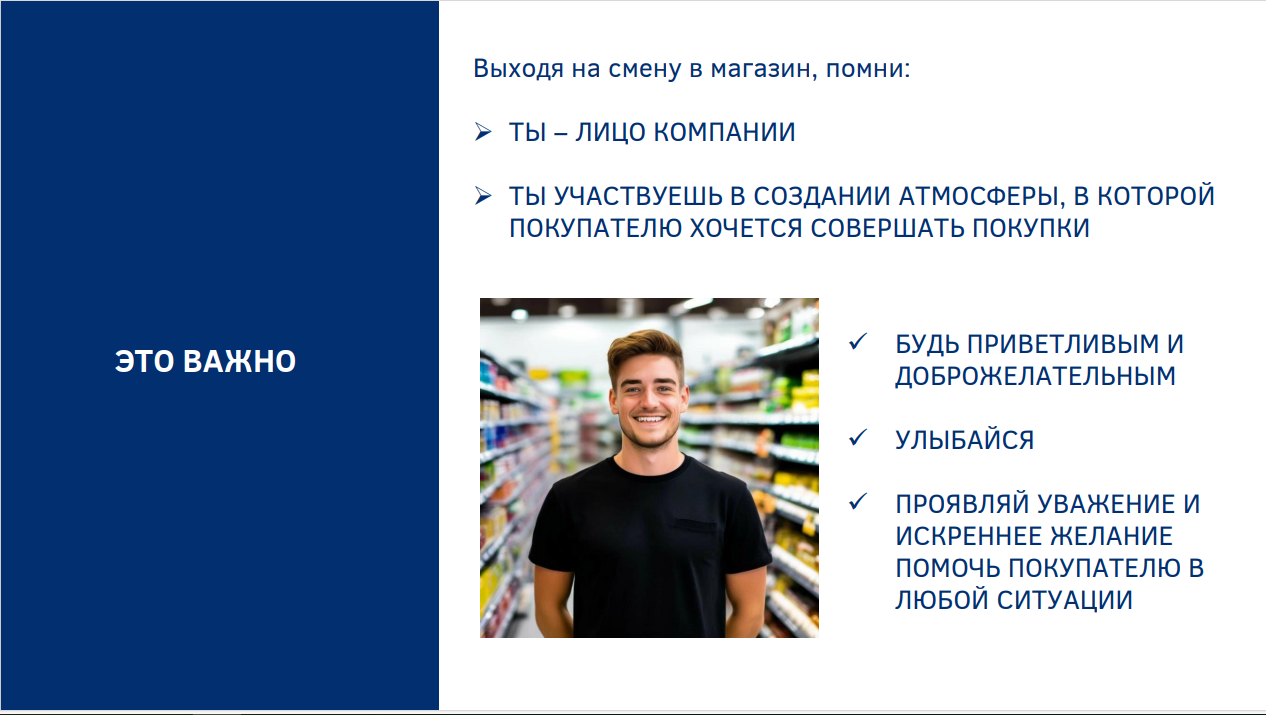 ЭТО ВАЖНО

Выходя на смену в магазин, помни:

➢ ТЫ – ЛИЦО КОМПАНИИ

➢ ТЫ УЧАСТВУЕШЬ В СОЗДАНИИ АТМОСФЕРЫ, В КОТОРОЙ ПОКУПАТЕЛЮ ХОЧЕТСЯ СОВЕРШАТЬ ПОКУПКИ

✓ БУДЬ ПРИВЕТЛИВЫМ И ДОБРОЖЕЛАТЕЛЬНЫМ

✓ УЛЫБАЙСЯ

✓ ПРОЯВЛЯЙ УВАЖЕНИЕ И ИСКРЕННЕЕ ЖЕЛАНИЕ ПОМОЧЬ ПОКУПАТЕЛЮ В ЛЮБОЙ СИТУАЦИИ